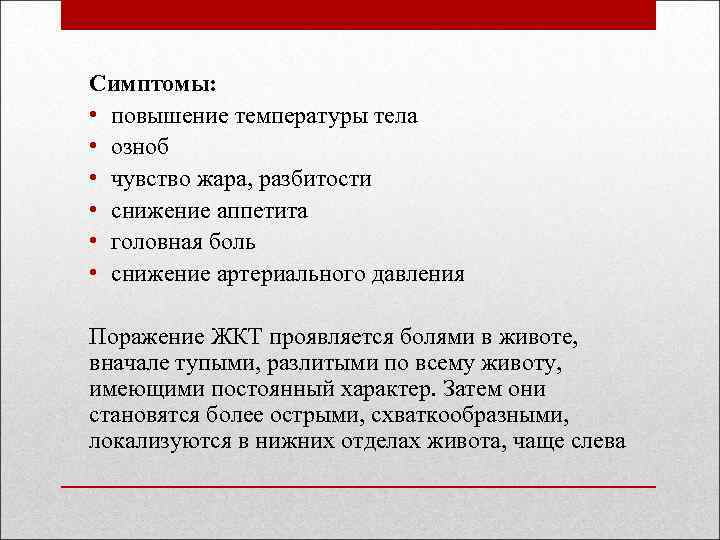 Симптомы:
• повышение температуры тела
• озноб
• чувство жара, разбитости
• снижение аппетита
• головная боль
• снижение артериального давления

Поражение ЖКТ проявляется болями в животе, вначале тупыми, разлитыми по всему животу, имеющими постоянный характер. Затем они становятся более острыми, схваткообразными, локализуются в нижних отделах живота, чаще слева